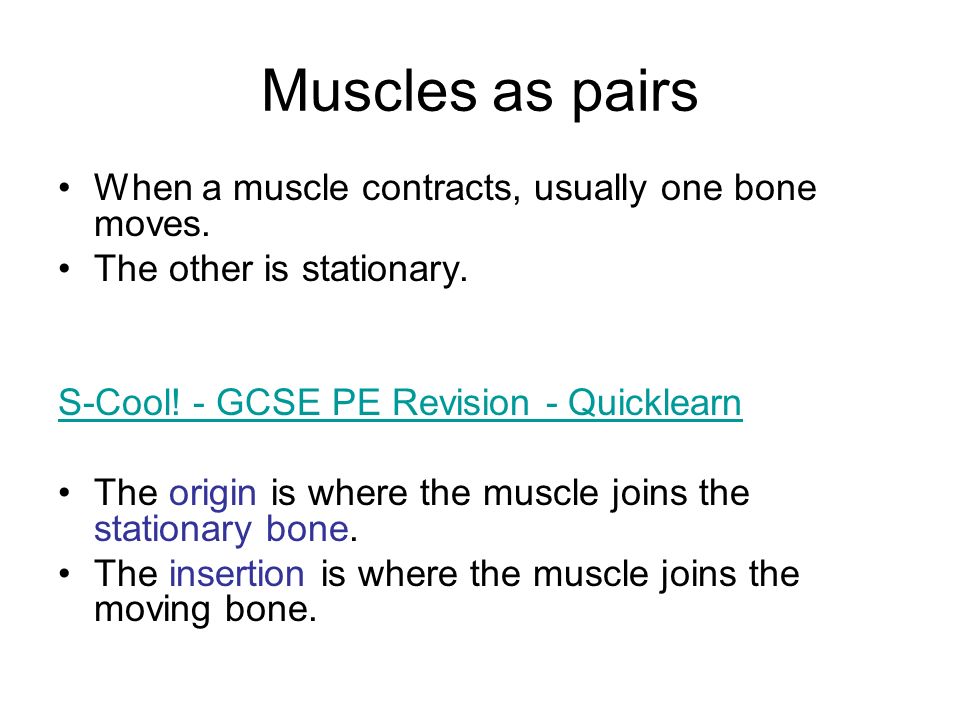 Muscles as pairs

• When a muscle contracts, usually one bone moves.
• The other is stationary.

S-Cool! - GCSE PE Revision - Quicklearn

• The origin is where the muscle joins the stationary bone.
• The insertion is where the muscle joins the moving bone.